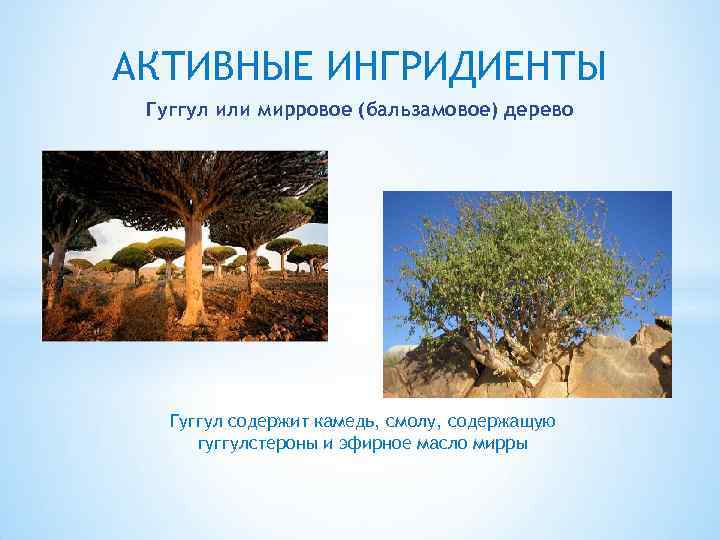 АКТИВНЫЕ ИНГРИДИЕНТЫ

Гуггул или мирровое (бальзамовое) дерево

Гуггул содержит камедь, смолу, содержащую гуггулстероны и эфирное масло мирры